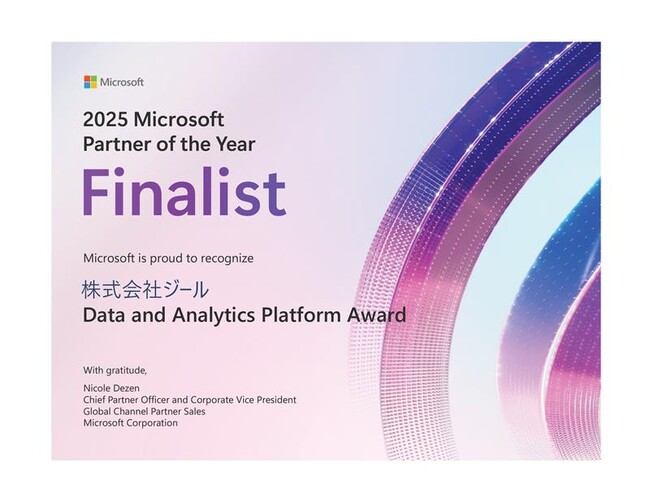 Microsoft

2025 Microsoft
Partner of the Year

Finalist

Microsoft is proud to recognize

株式会社ジール
Data and Analytics Platform Award

With gratitude,

Nicole Dezen
Chief Partner Officer and Corporate Vice President
Global Channel Partner Sales
Microsoft Corporation